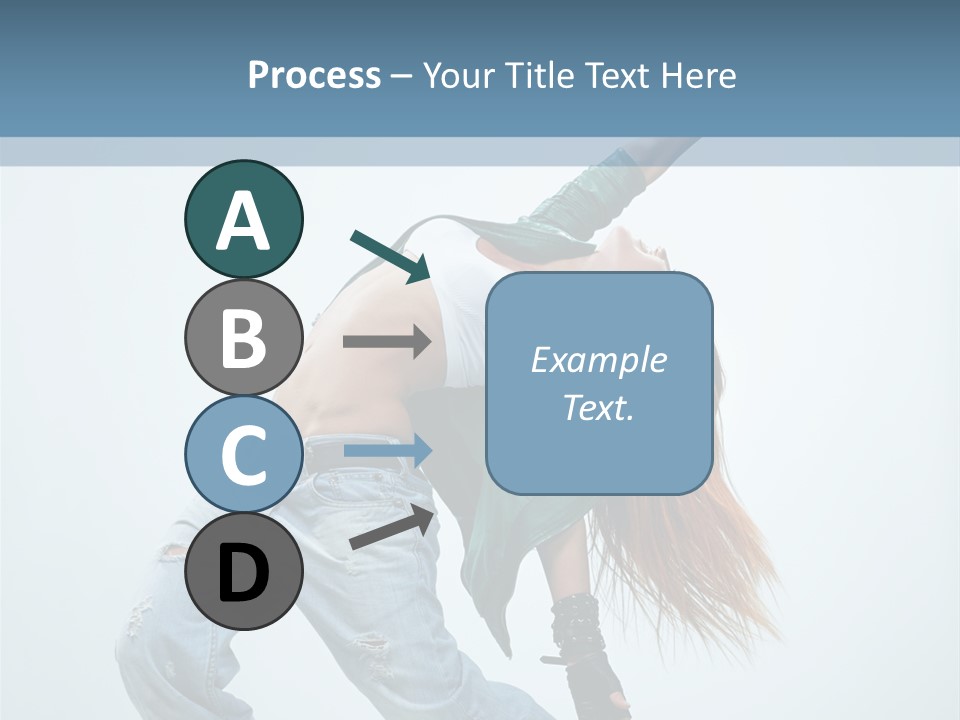 Process – Your Title Text Here

A

B

C

D

Example Text.